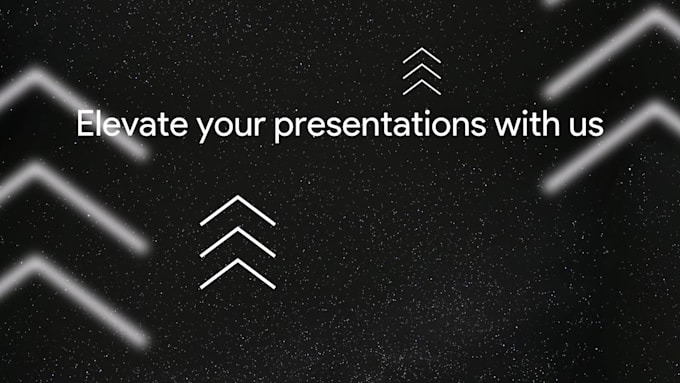 Elevate your presentations with us